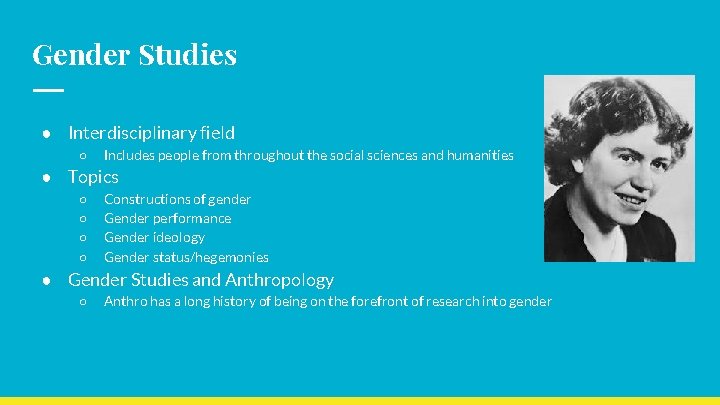 Gender Studies

● Interdisciplinary field
  ○ Includes people from throughout the social sciences and humanities
● Topics
  ○ Constructions of gender
  ○ Gender performance
  ○ Gender ideology
  ○ Gender status/hegemonies
● Gender Studies and Anthropology
  ○ Anthro has a long history of being on the forefront of research into gender